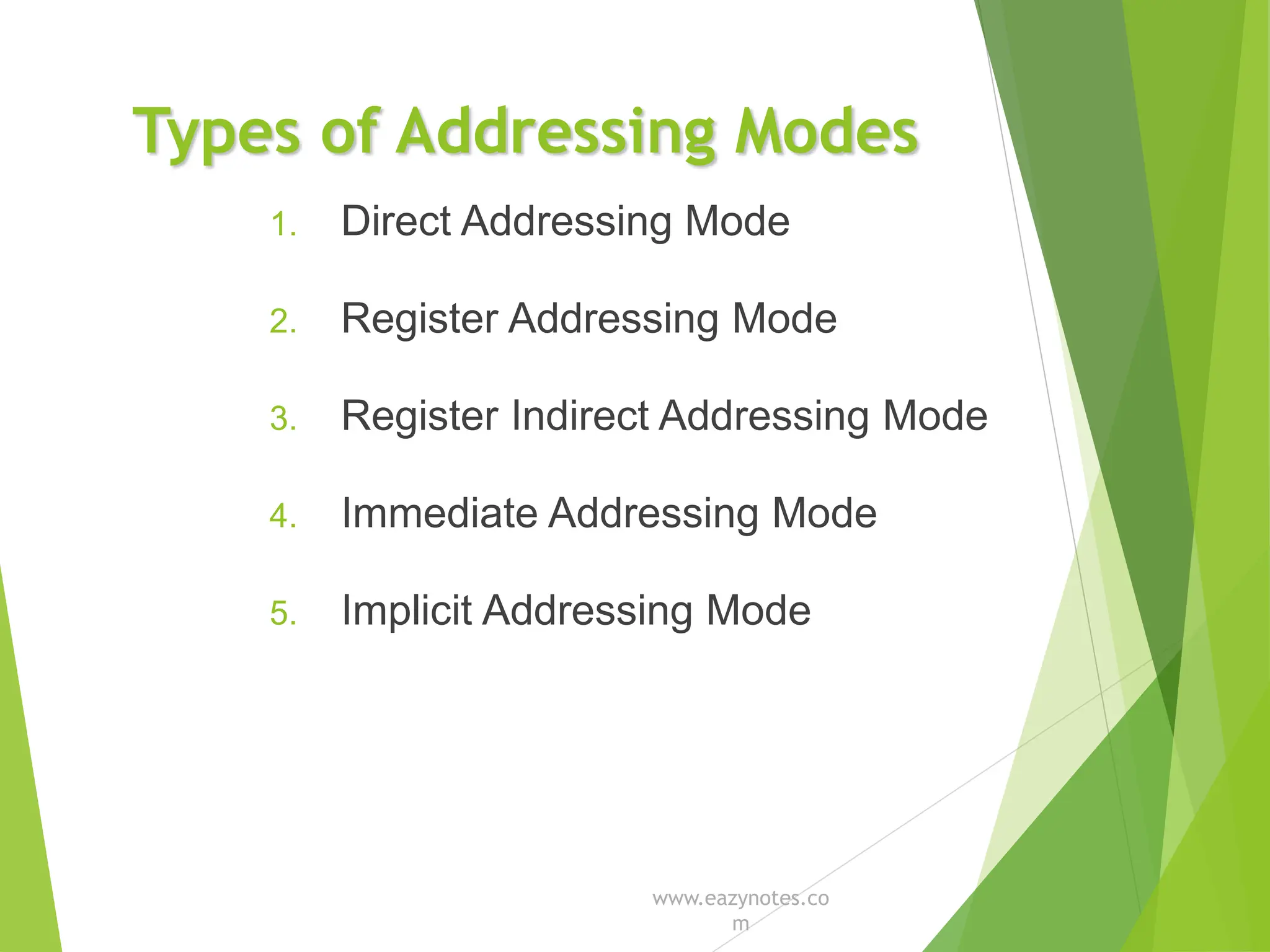 Types of Addressing Modes

1. Direct Addressing Mode
2. Register Addressing Mode
3. Register Indirect Addressing Mode
4. Immediate Addressing Mode
5. Implicit Addressing Mode

www.eazynotes.com